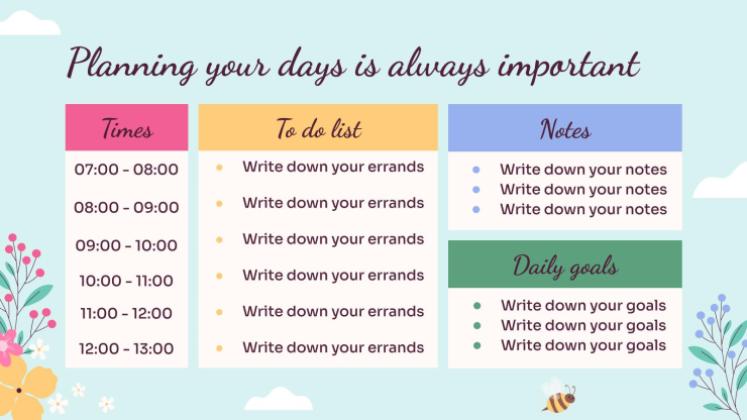 Planning your days is always important

Times

07:00 - 08:00

08:00 - 09:00

09:00 - 10:00

10:00 - 11:00

11:00 - 12:00

12:00 - 13:00

To do list

- Write down your errands
- Write down your errands
- Write down your errands
- Write down your errands
- Write down your errands
- Write down your errands

Notes

- Write down your notes
- Write down your notes
- Write down your notes

Daily goals

- Write down your goals
- Write down your goals
- Write down your goals